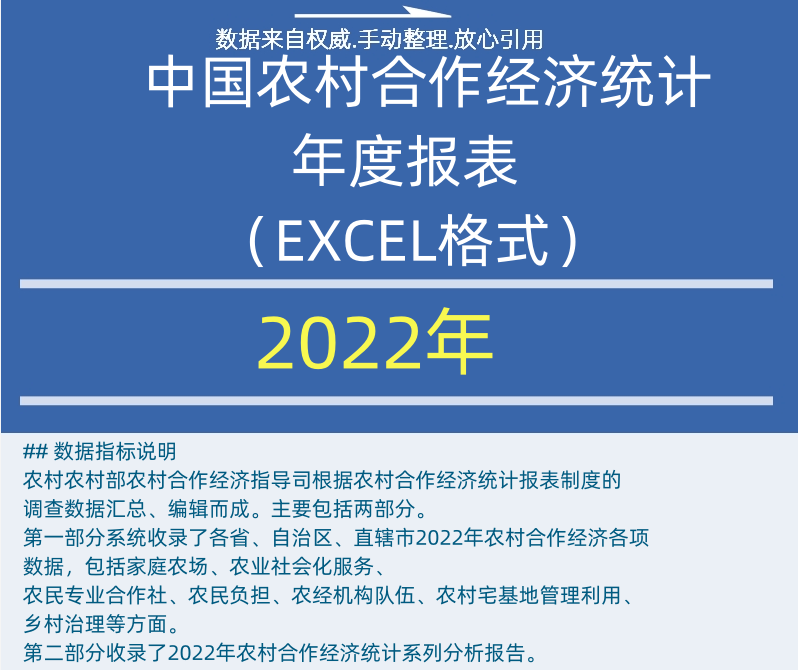 数据来自权威.手动整理.放心引用

中国农村合作经济统计

年度报表

（EXCEL格式）

2022年

## 数据指标说明

农村农村部农村合作经济指导司根据农村合作经济统计报表制度的调查数据汇总、编辑而成。主要包括两部分。

第一部分系统收录了各省、自治区、直辖市2022年农村合作经济各项数据，包括家庭农场、农业社会化服务、农民专业合作社、农民负担、农经机构队伍、农村宅基地管理利用、乡村治理等方面。

第二部分收录了2022年农村合作经济统计系列分析报告。